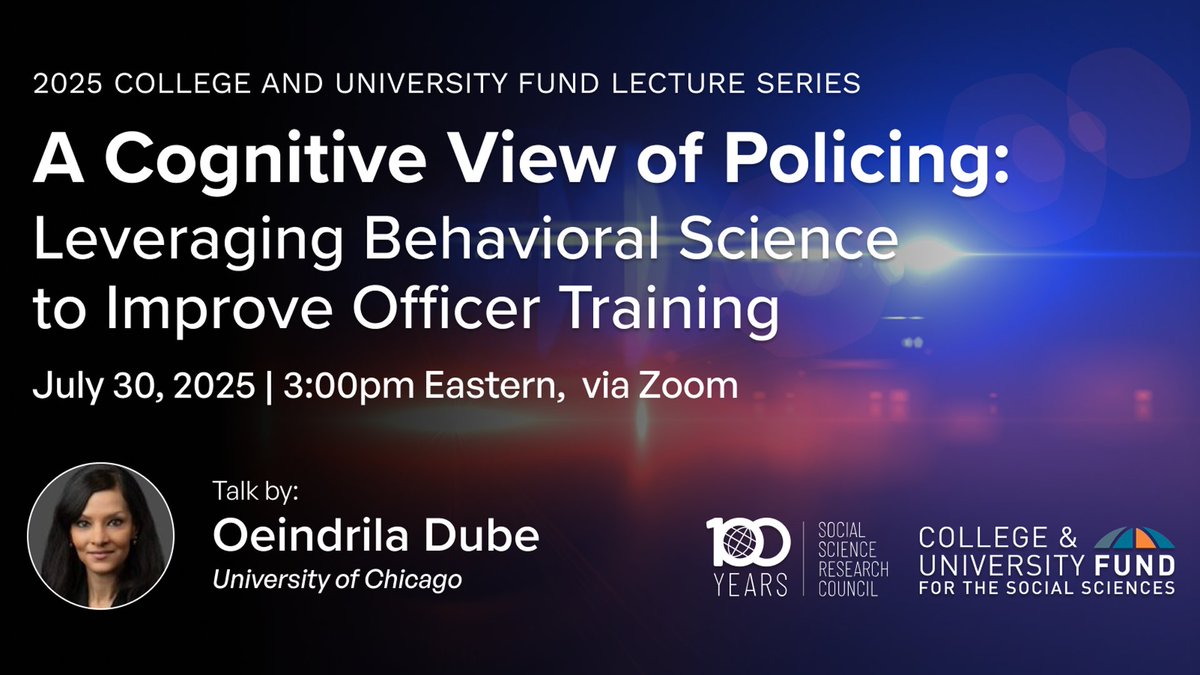 2025 COLLEGE AND UNIVERSITY FUND LECTURE SERIES

A Cognitive View of Policing: Leveraging Behavioral Science to Improve Officer Training

July 30, 2025 | 3:00pm Eastern, via Zoom

Talk by:
Oeindrila Dube
University of Chicago

100 YEARS SOCIAL SCIENCE RESEARCH COUNCIL

COLLEGE & UNIVERSITY FUND FOR THE SOCIAL SCIENCES